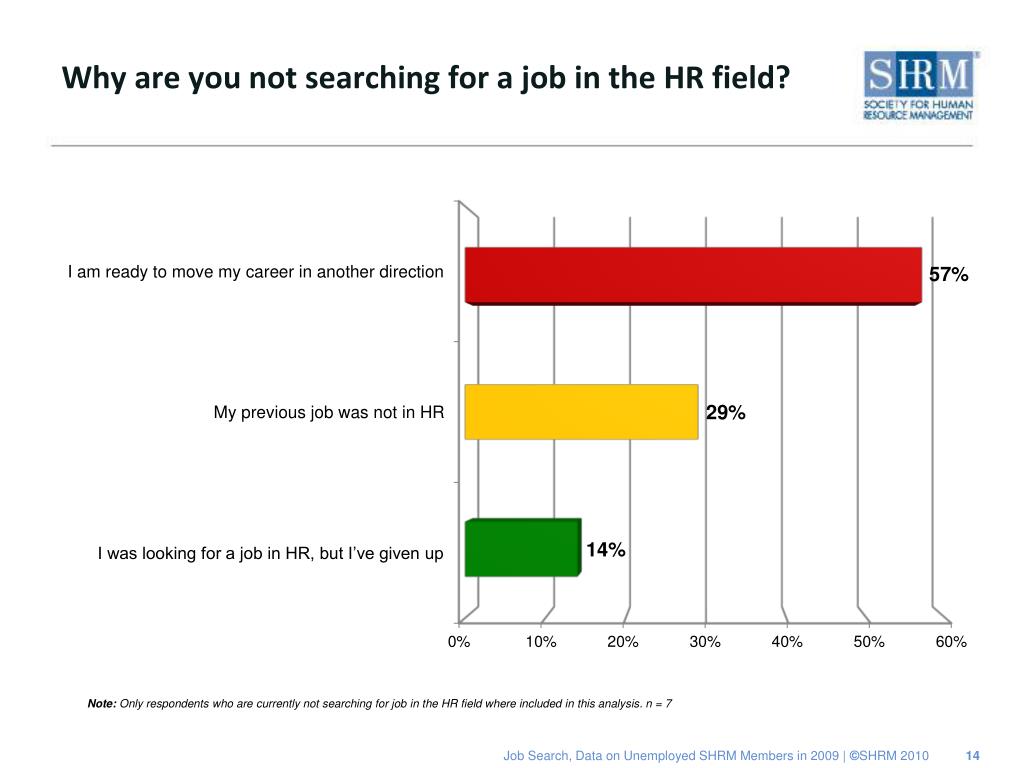 Why are you not searching for a job in the HR field?

SHRM
SOCIETY FOR HUMAN RESOURCE MANAGEMENT

I am ready to move my career in another direction 57%

My previous job was not in HR 29%

I was looking for a job in HR, but I've given up 14%

0% 10% 20% 30% 40% 50% 60%

Note: Only respondents who are currently not searching for job in the HR field where included in this analysis. n = 7

Job Search, Data on Unemployed SHRM Members in 2009 | ©SHRM 2010 14